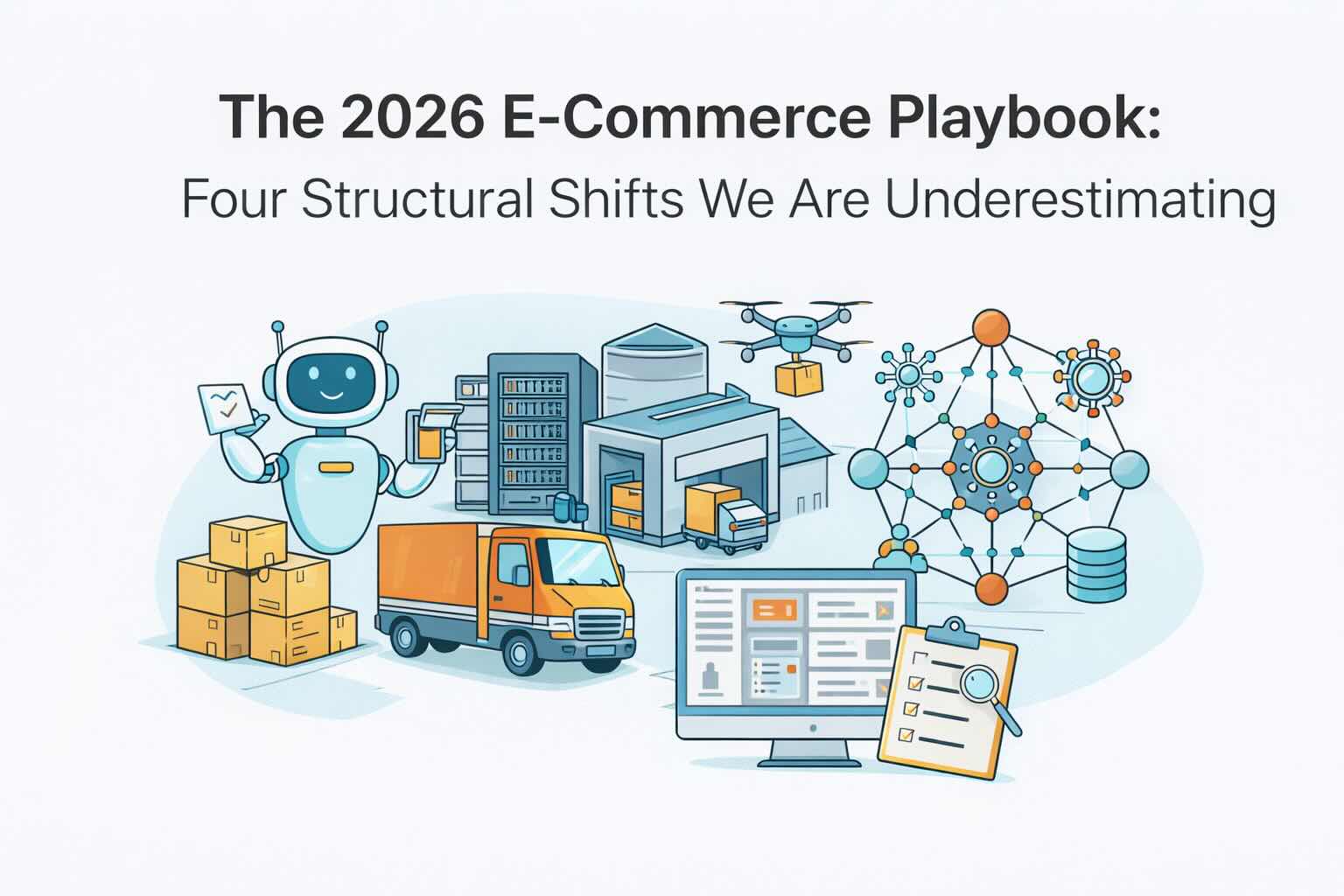 The 2026 E-Commerce Playbook:
Four Structural Shifts We Are Underestimating